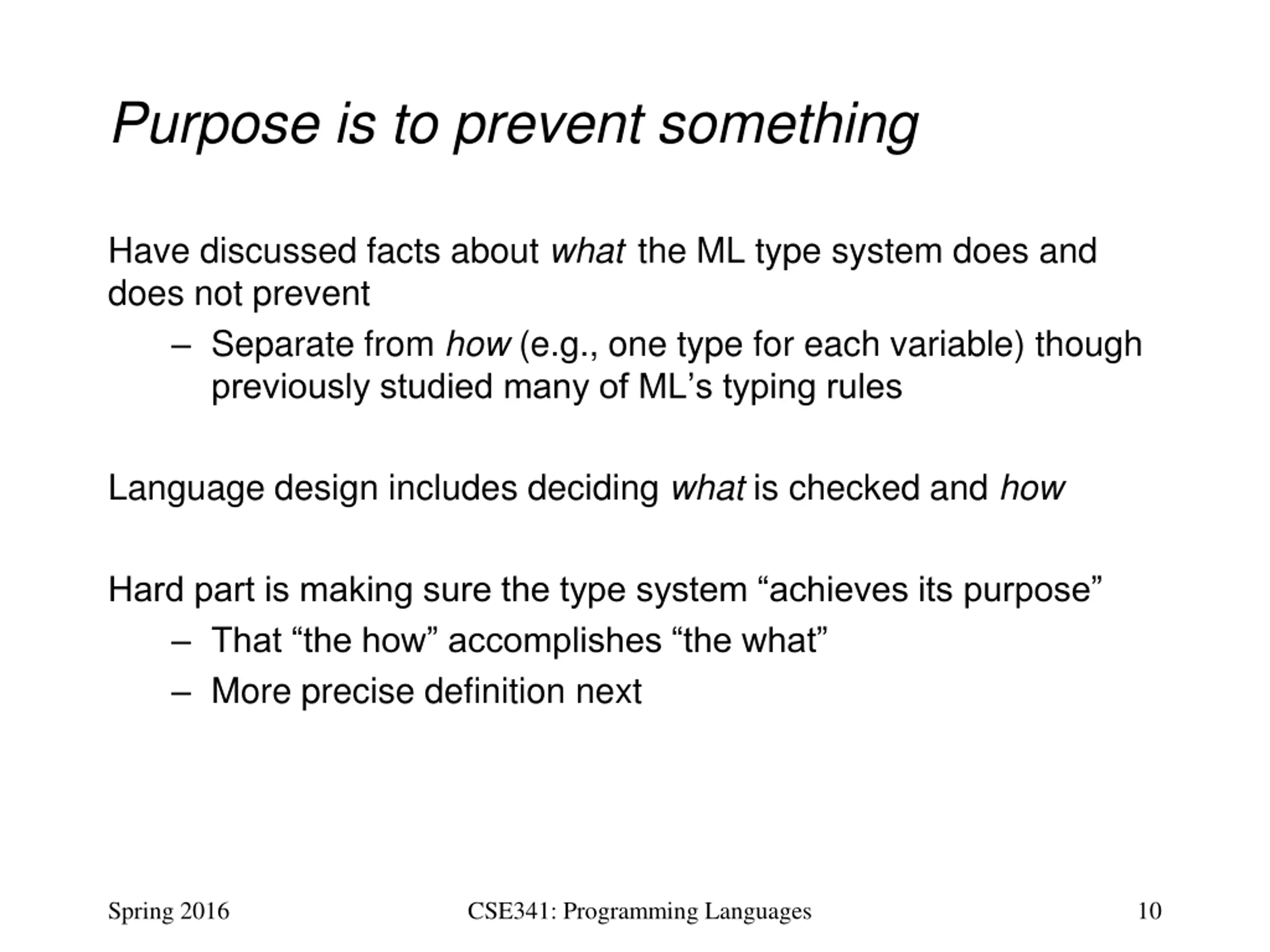 Purpose is to prevent something

Have discussed facts about what the ML type system does and does not prevent

– Separate from how (e.g., one type for each variable) though previously studied many of ML’s typing rules

Language design includes deciding what is checked and how

Hard part is making sure the type system “achieves its purpose”

– That “the how” accomplishes “the what”

– More precise definition next

Spring 2016

CSE341: Programming Languages

10